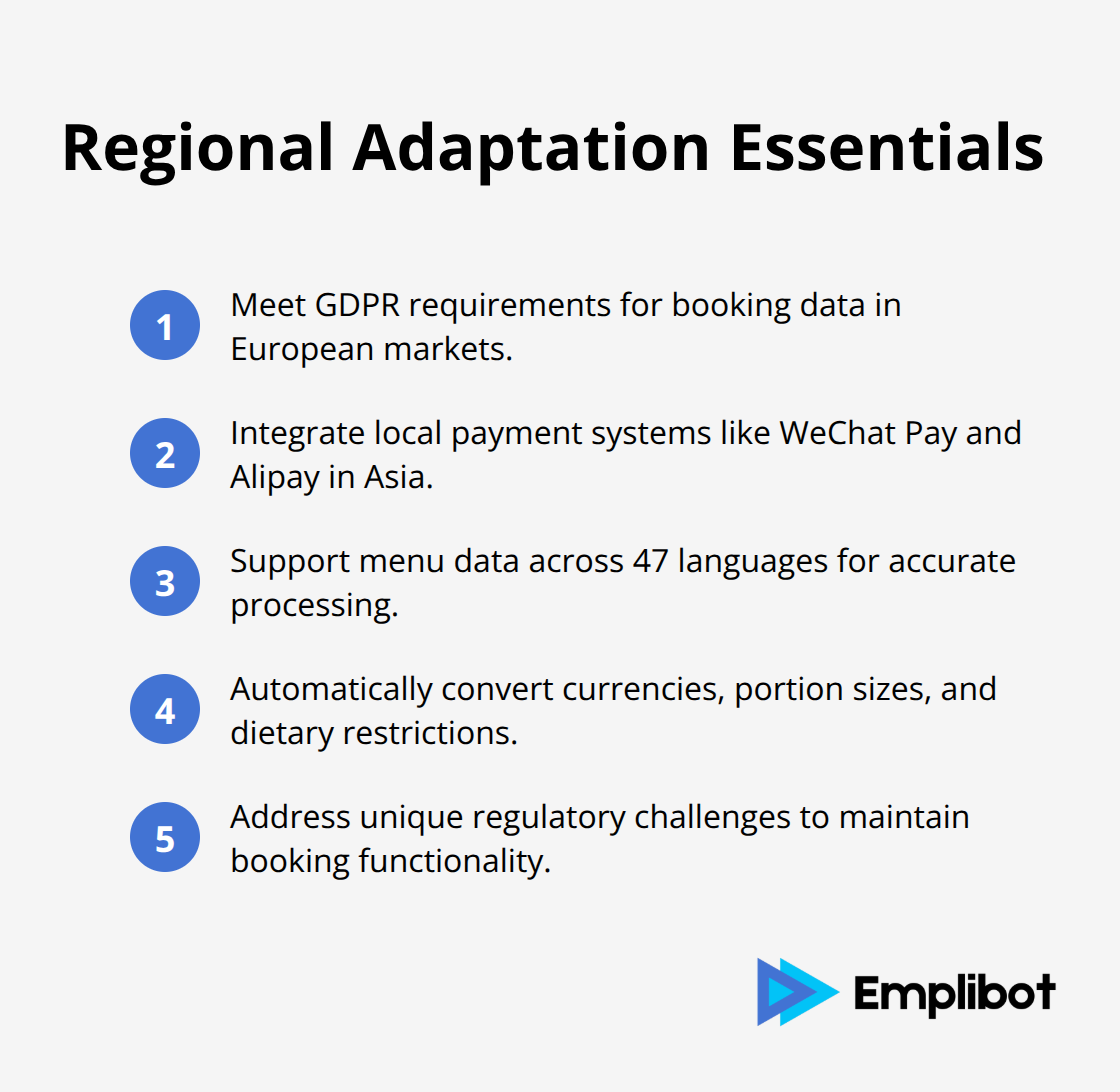 Regional Adaptation Essentials

1 Meet GDPR requirements for booking data in European markets.

2 Integrate local payment systems like WeChat Pay and Alipay in Asia.

3 Support menu data across 47 languages for accurate processing.

4 Automatically convert currencies, portion sizes, and dietary restrictions.

5 Address unique regulatory challenges to maintain booking functionality.

Emplibot